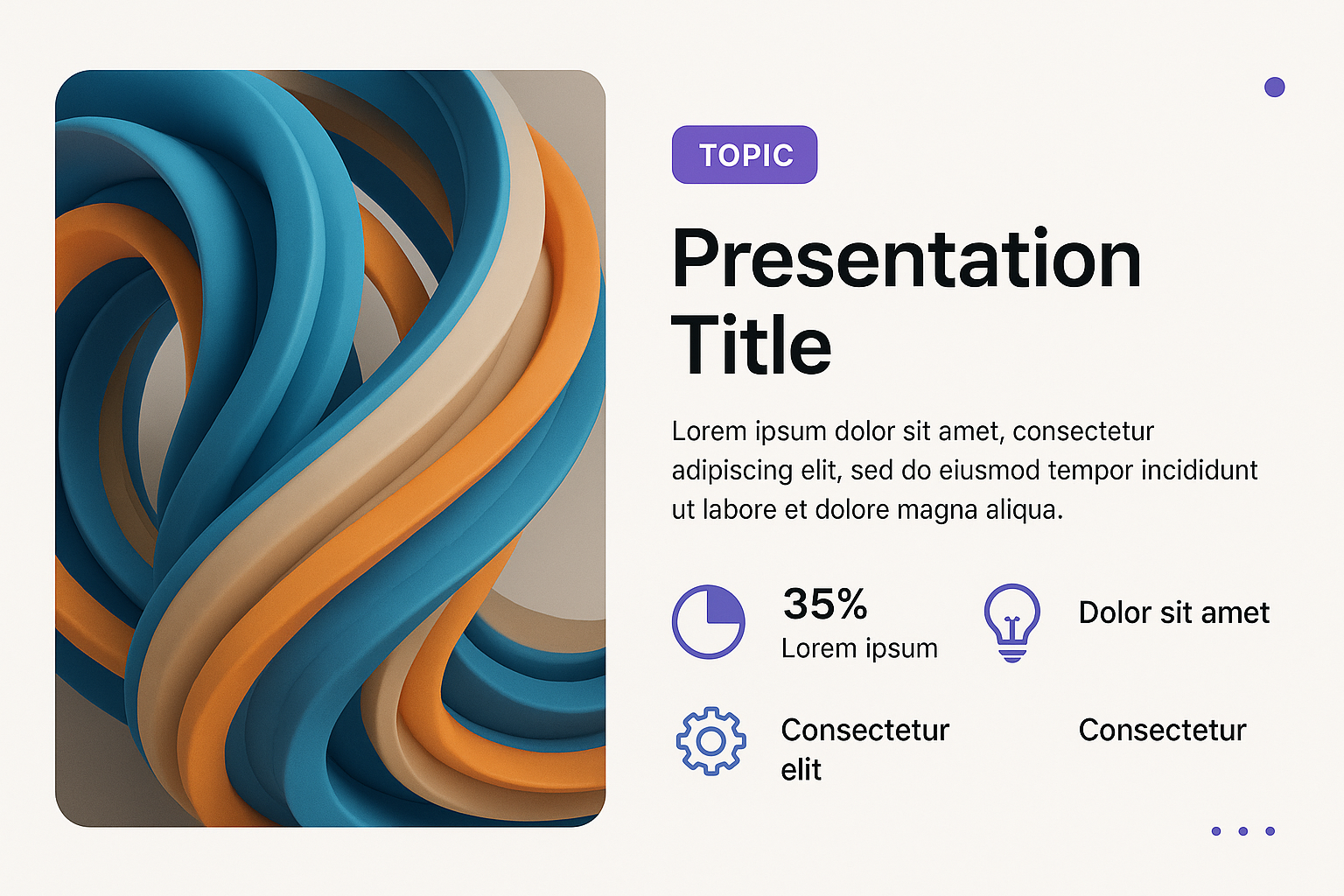 TOPIC

Presentation Title

Lorem ipsum dolor sit amet, consectetur adipiscing elit, sed do eiusmod tempor incididunt ut labore et dolore magna aliqua.

35%
Lorem ipsum

Dolor sit amet

Consectetur elit

Consectetur